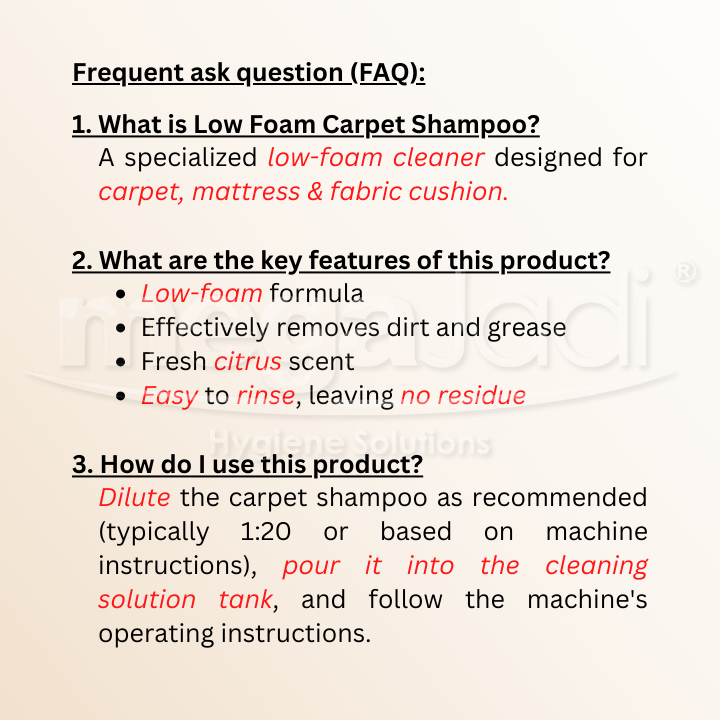 Frequent ask question (FAQ):

1. What is Low Foam Carpet Shampoo?
A specialized low-foam cleaner designed for carpet, mattress & fabric cushion.

2. What are the key features of this product?
- Low-foam formula
- Effectively removes dirt and grease
- Fresh citrus scent
- Easy to rinse, leaving no residue

megajadi®
Hygiene Solutions

3. How do I use this product?
Dilute the carpet shampoo as recommended (typically 1:20 or based on machine instructions), pour it into the cleaning solution tank, and follow the machine's operating instructions.